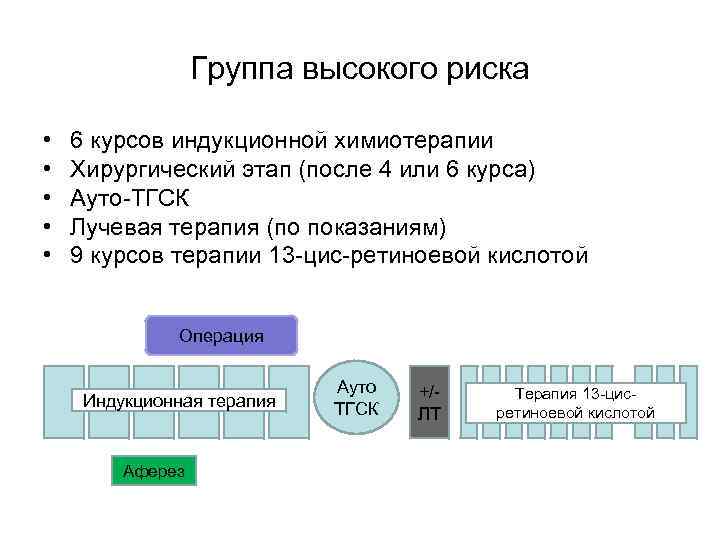 Группа высокого риска

• 6 курсов индукционной химиотерапии
• Хирургический этап (после 4 или 6 курса)
• Ауто-ТГСК
• Лучевая терапия (по показаниям)
• 9 курсов терапии 13-цис-ретиноевой кислотой

Операция

Индукционная терапия

Ауто ТГСК

+/- ЛТ

Терапия 13-цис-ретиноевой кислотой

Аферез